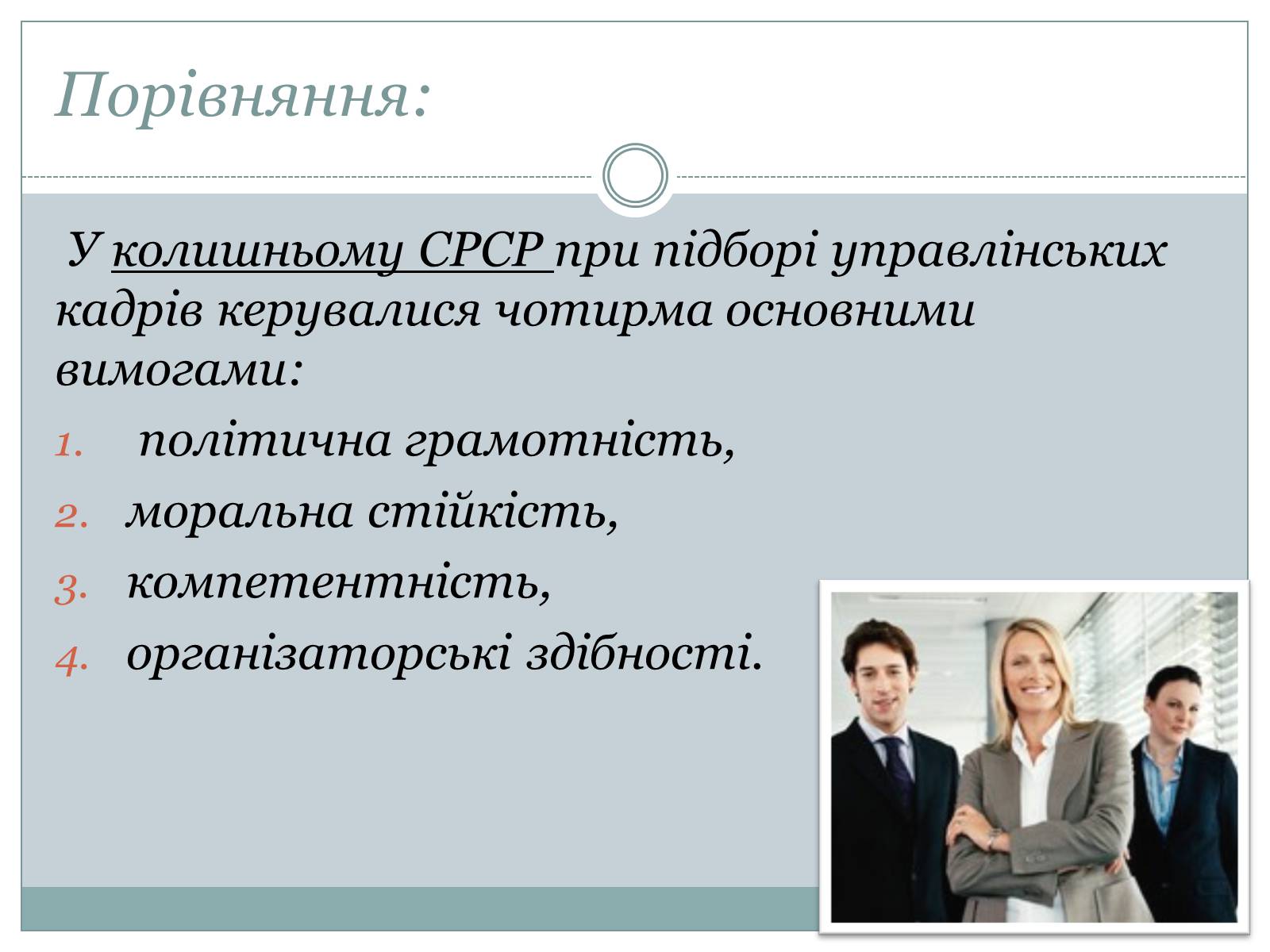 Порівняння:

У колишньому СРСР при підборі управлінських кадрів керувалися чотирма основними вимогами:

1. політична грамотність,
2. моральна стійкість,
3. компетентність,
4. організаторські здібності.